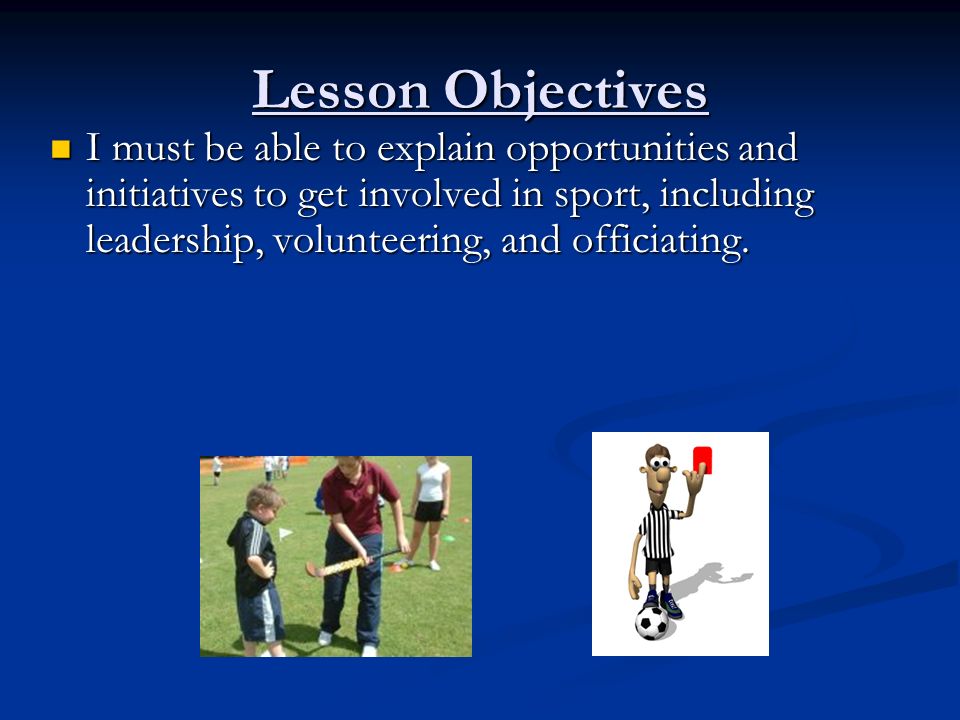 Lesson Objectives

I must be able to explain opportunities and initiatives to get involved in sport, including leadership, volunteering, and officiating.